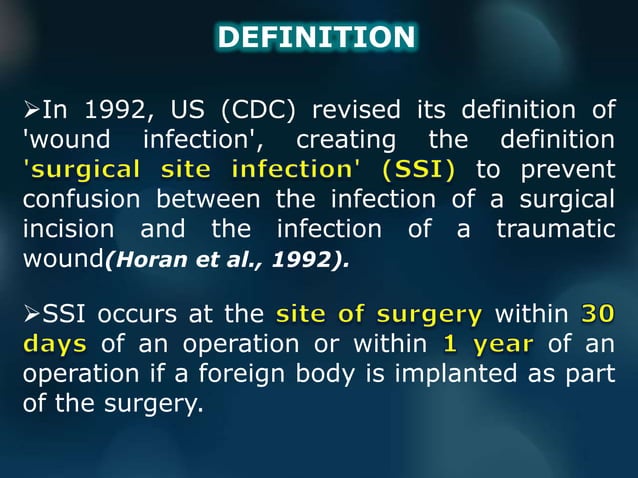 DEFINITION

➢In 1992, US (CDC) revised its definition of 'wound infection', creating the definition 'surgical site infection' (SSI) to prevent confusion between the infection of a surgical incision and the infection of a traumatic wound(Horan et al., 1992).

➢SSI occurs at the site of surgery within 30 days of an operation or within 1 year of an operation if a foreign body is implanted as part of the surgery.